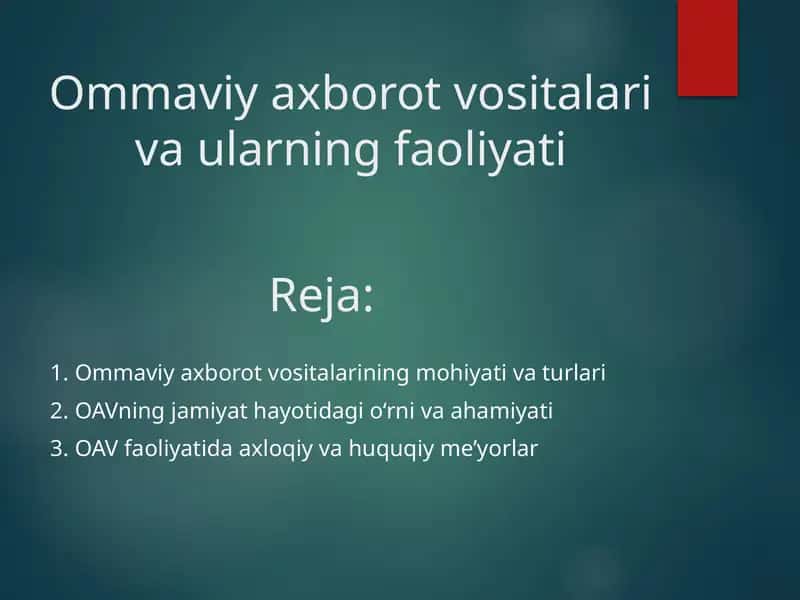 Ommaviy axborot vositalari va ularning faoliyati

Reja:

1. Ommaviy axborot vositalarining mohiyati va turlari
2. OAVning jamiyat hayotidagi o‘rni va ahamiyati
3. OAV faoliyatida axloqiy va huquqiy me’yorlar